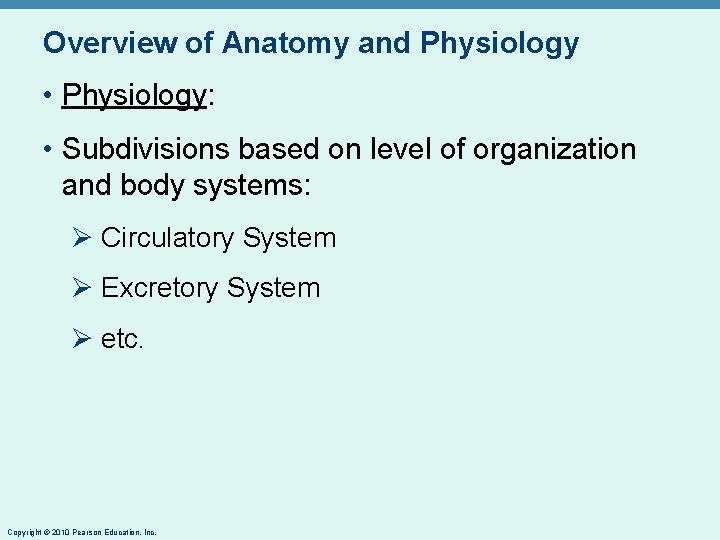 Overview of Anatomy and Physiology

• Physiology:

• Subdivisions based on level of organization and body systems:

➢ Circulatory System

➢ Excretory System

➢ etc.

Copyright © 2010 Pearson Education, Inc.